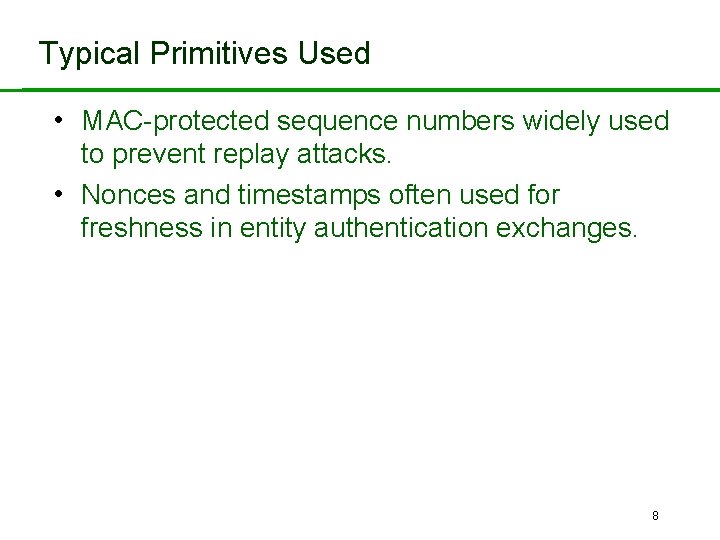 Typical Primitives Used

• MAC-protected sequence numbers widely used to prevent replay attacks.

• Nonces and timestamps often used for freshness in entity authentication exchanges.

8